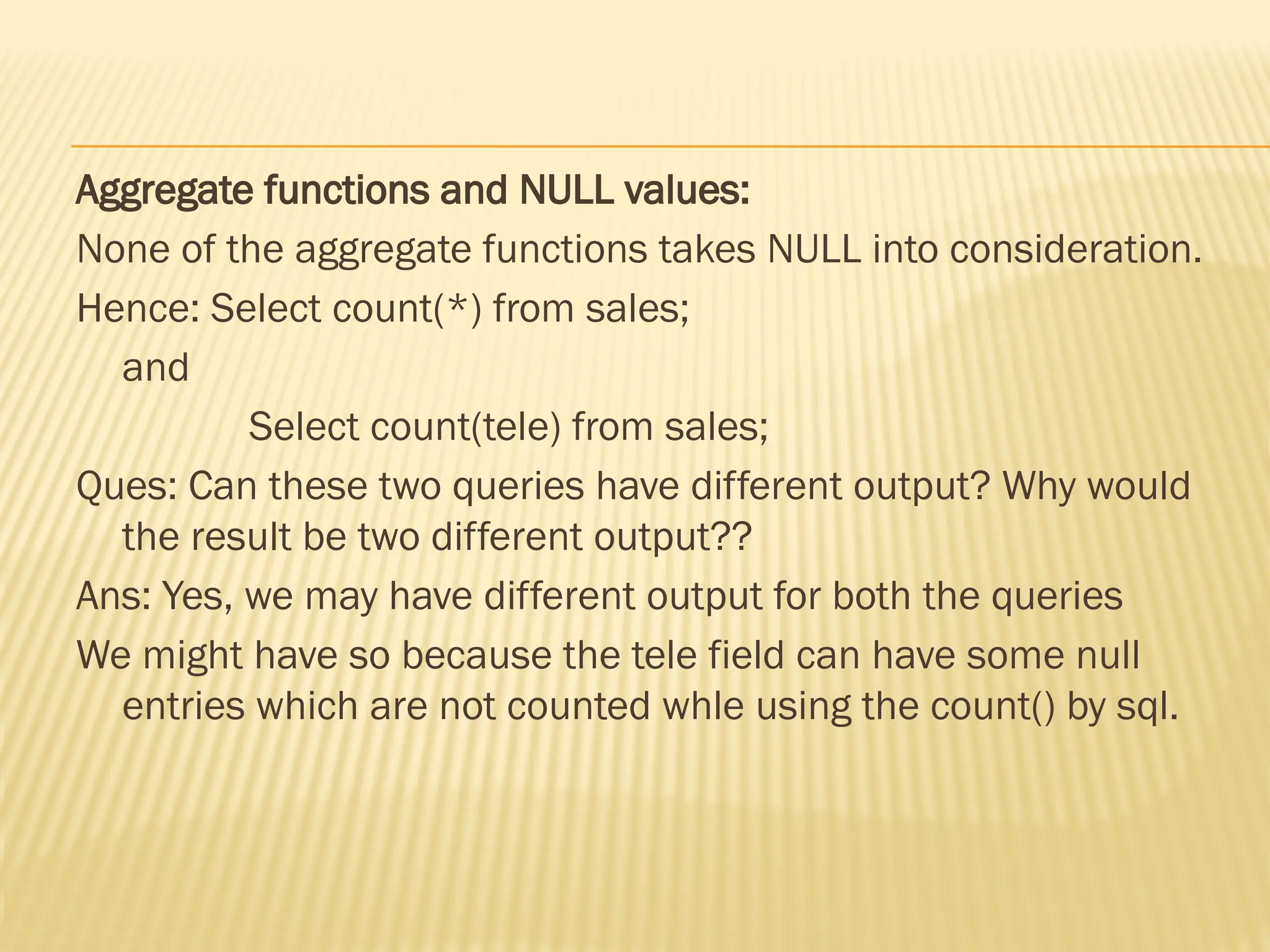 Aggregate functions and NULL values:

None of the aggregate functions takes NULL into consideration.

Hence: Select count(*) from sales;

and

Select count(tele) from sales;

Ques: Can these two queries have different output? Why would the result be two different output??

Ans: Yes, we may have different output for both the queries

We might have so because the tele field can have some null entries which are not counted whle using the count() by sql.